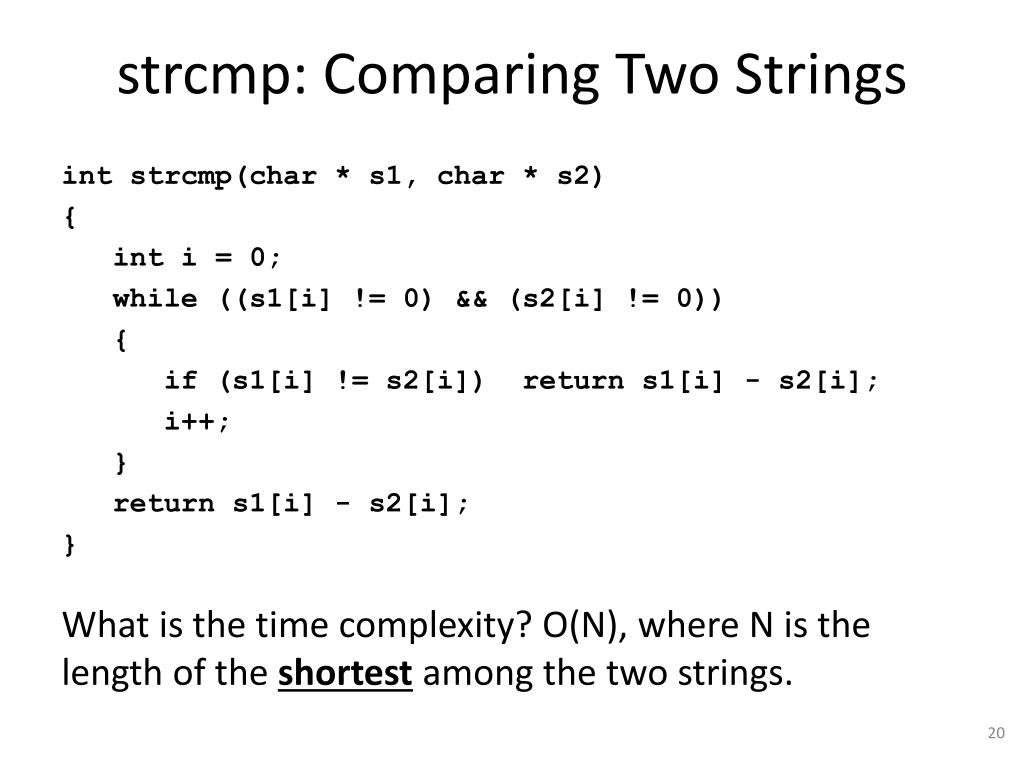 strcmp: Comparing Two Strings

int strcmp(char * s1, char * s2)
{
   int i = 0;
   while ((s1[i] != 0) && (s2[i] != 0))
   {
      if (s1[i] != s2[i])  return s1[i] - s2[i];
      i++;
   }
   return s1[i] - s2[i];
}

What is the time complexity? O(N), where N is the length of the shortest among the two strings.

20